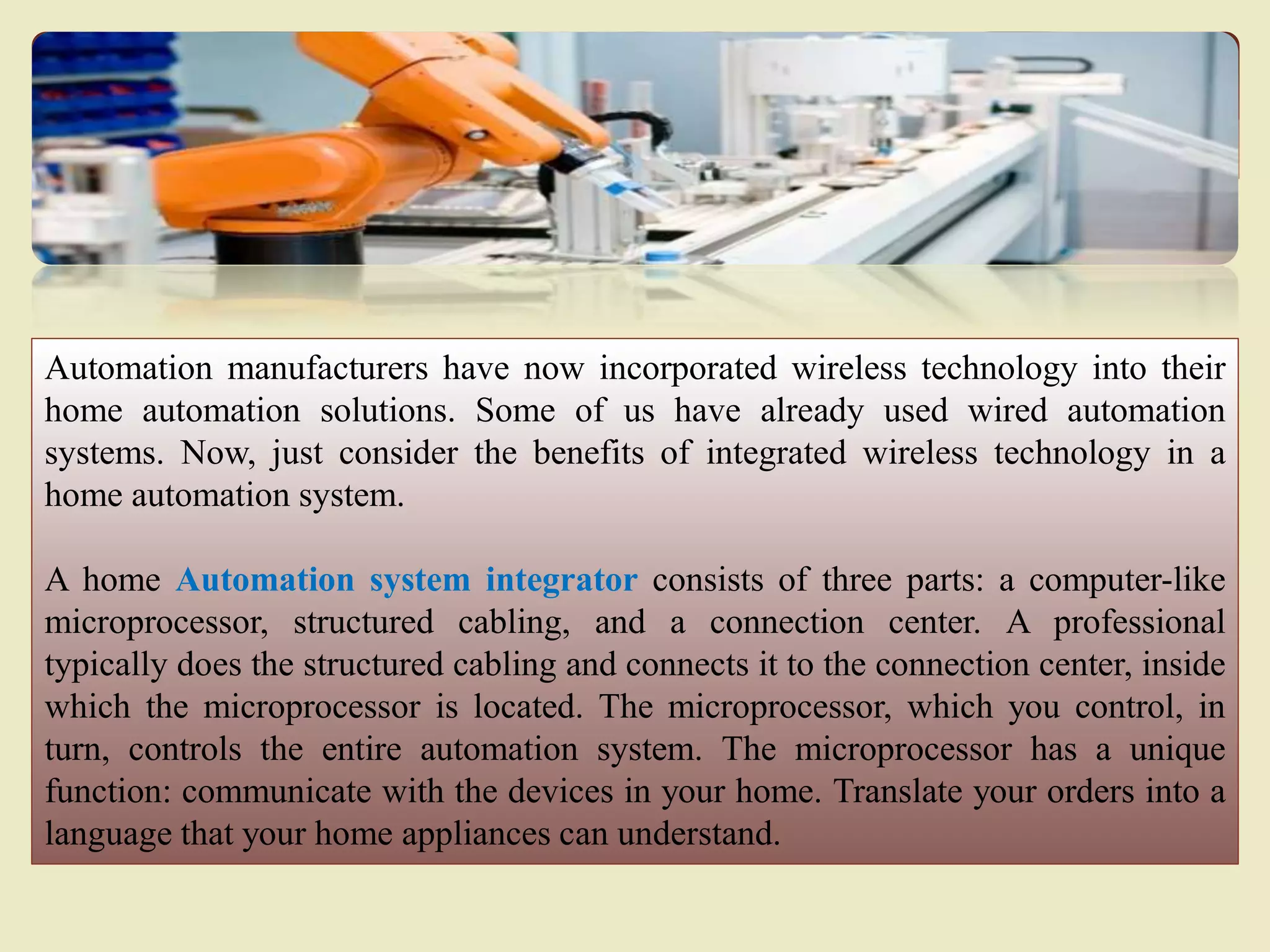 Automation manufacturers have now incorporated wireless technology into their home automation solutions. Some of us have already used wired automation systems. Now, just consider the benefits of integrated wireless technology in a home automation system.

A home Automation system integrator consists of three parts: a computer-like microprocessor, structured cabling, and a connection center. A professional typically does the structured cabling and connects it to the connection center, inside which the microprocessor is located. The microprocessor, which you control, in turn, controls the entire automation system. The microprocessor has a unique function: communicate with the devices in your home. Translate your orders into a language that your home appliances can understand.